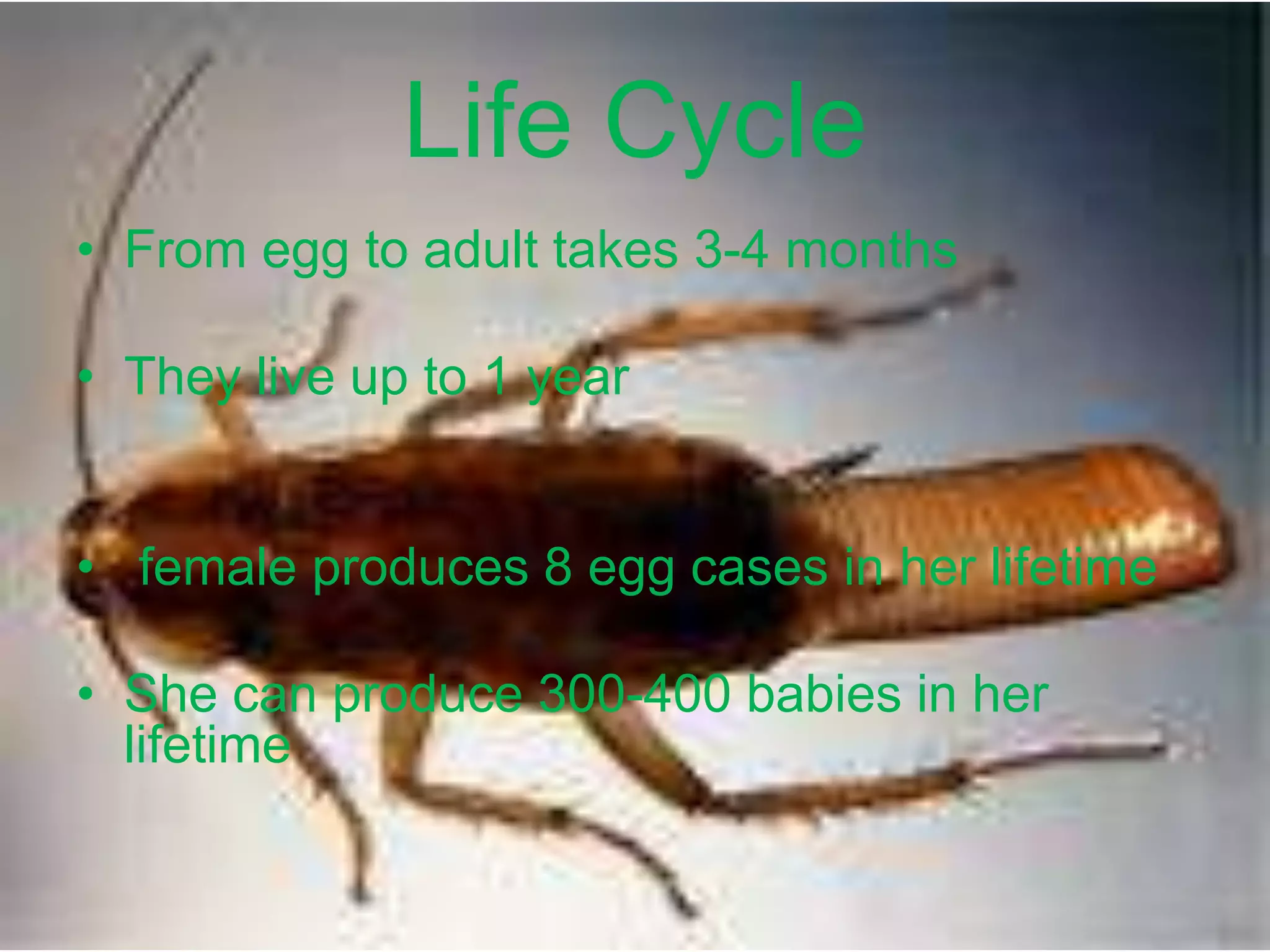 Life Cycle

• From egg to adult takes 3-4 months

• They live up to 1 year

• female produces 8 egg cases in her lifetime

• She can produce 300-400 babies in her lifetime